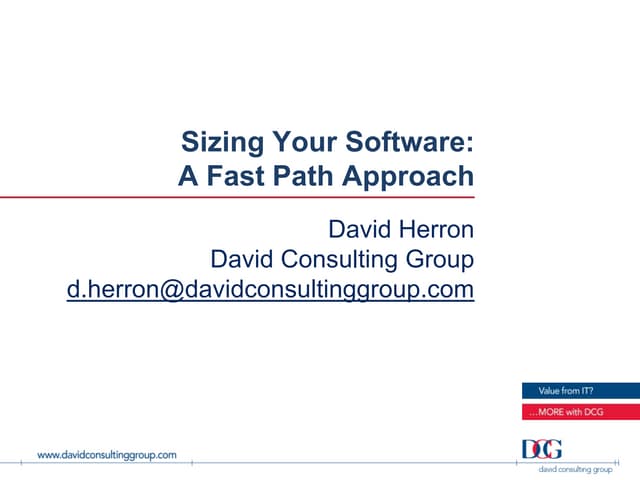 Sizing Your Software:
A Fast Path Approach

David Herron
David Consulting Group
d.herron@davidconsultinggroup.com

Value from IT?
...MORE with DCG

www.davidconsultinggroup.com

DCG
david consulting group